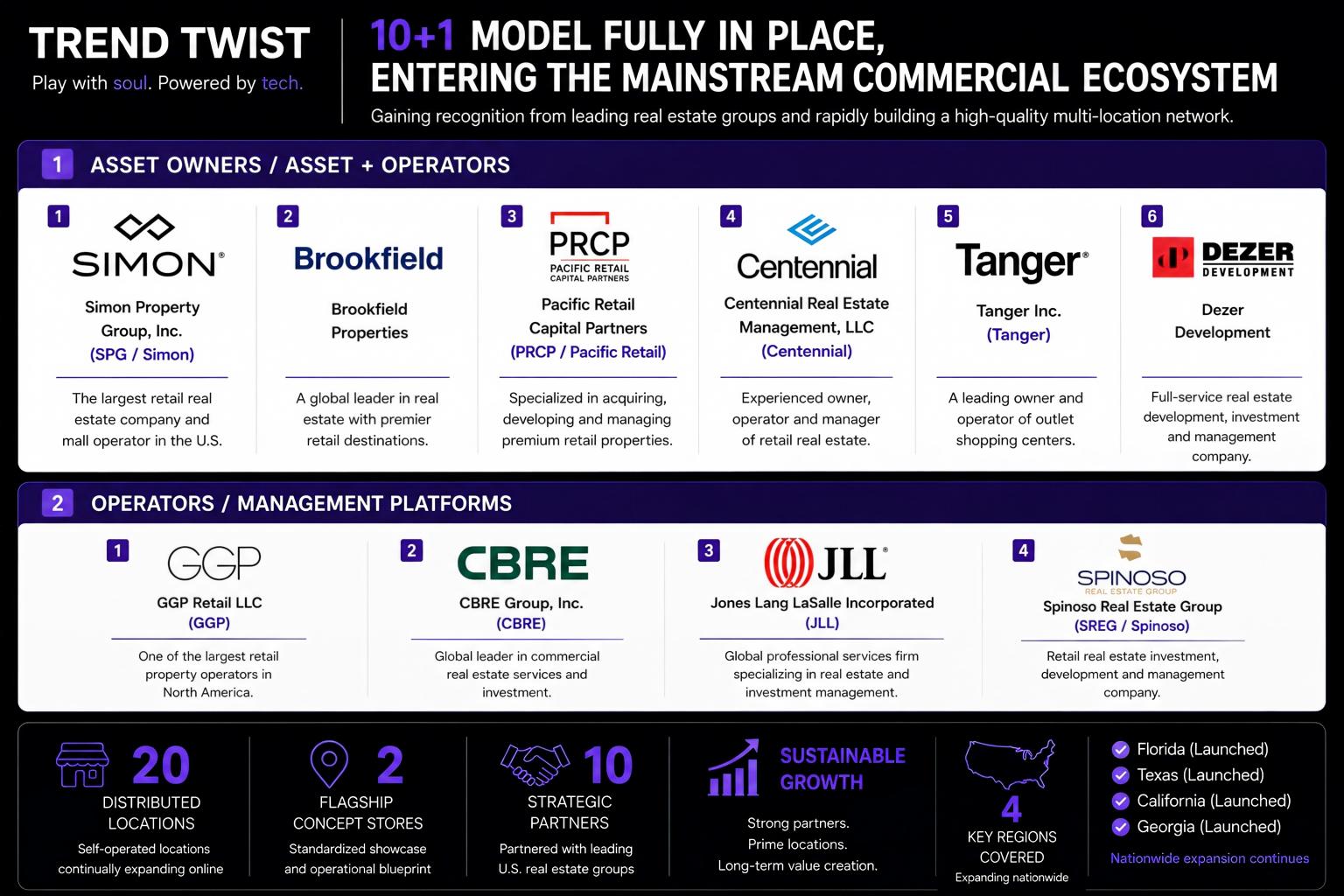 TREND TWIST
Play with soul. Powered by tech.

10+1 MODEL FULLY IN PLACE, ENTERING THE MAINSTREAM COMMERCIAL ECOSYSTEM
Gaining recognition from leading real estate groups and rapidly building a high-quality multi-location network.

1 ASSET OWNERS / ASSET + OPERATORS

1
SIMON®
Simon Property Group, Inc.
(SPG / Simon)
The largest retail real estate company and mall operator in the U.S.

2
Brookfield
Brookfield Properties
A global leader in real estate with premier retail destinations.

3
PRCP
PACIFIC RETAIL CAPITAL PARTNERS
Pacific Retail Capital Partners
(PRCP / Pacific Retail)
Specialized in acquiring, developing and managing premium retail properties.

4
Centennial
Centennial Real Estate Management, LLC
(Centennial)
Experienced owner, operator and manager of retail real estate.

5
Tanger®
Tanger Inc.
(Tanger)
A leading owner and operator of outlet shopping centers.

6
DEZER DEVELOPMENT
Dezer Development
Full-service real estate development, investment and management company.

2 OPERATORS / MANAGEMENT PLATFORMS

1
GGP
GGP Retail LLC
(GGP)
One of the largest retail property operators in North America.

2
CBRE
CBRE Group, Inc.
(CBRE)
Global leader in commercial real estate services and investment.

3
JLL®
Jones Lang LaSalle Incorporated
(JLL)
Global professional services firm specializing in real estate and investment management.

4
SPINOSO
REAL ESTATE GROUP
Spinoso Real Estate Group
(SREG / Spinoso)
Retail real estate investment, development and management company.

20
DISTRIBUTED LOCATIONS
Self-operated locations continually expanding online

2
FLAGSHIP CONCEPT STORES
Standardized showcase and operational blueprint

10
STRATEGIC PARTNERS
Partnered with leading U.S. real estate groups

SUSTAINABLE GROWTH
Strong partners.
Prime locations.
Long-term value creation.

4
KEY REGIONS COVERED
Expanding nationwide

Florida (Launched)
Texas (Launched)
California (Launched)
Georgia (Launched)
Nationwide expansion continues